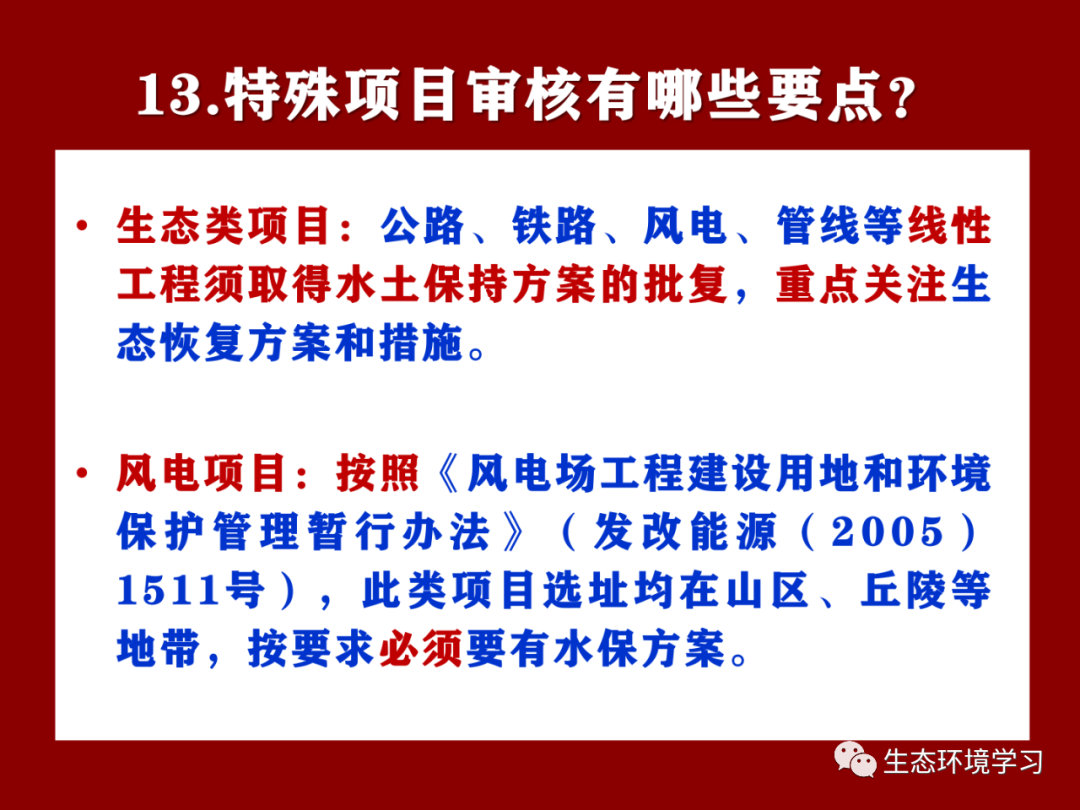 13.特殊项目审核有哪些要点？

• 生态类项目：公路、铁路、风电、管线等线性工程须取得水土保持方案的批复，重点关注生态恢复方案和措施。

• 风电项目：按照《风电场工程建设用地和环境保护管理暂行办法》（发改能源（2005）1511号），此类项目选址均在山区、丘陵等地带，按要求必须要有水保方案。

生态环境学习